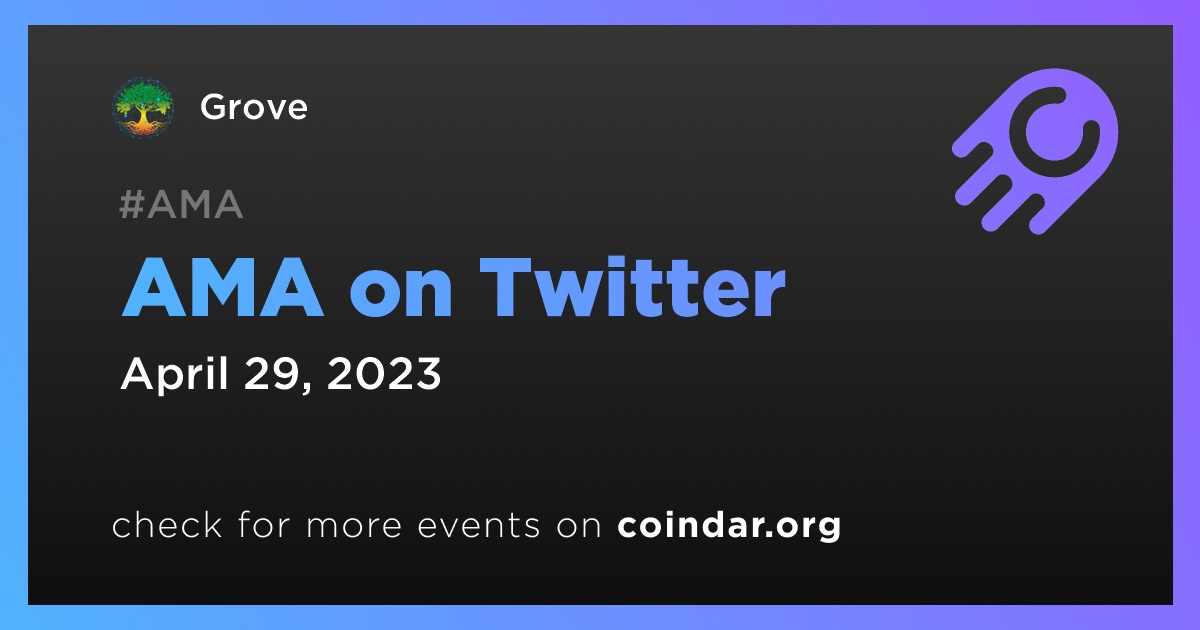 Grove

#AMA

AMA on Twitter

April 29, 2023

check for more events on coindar.org